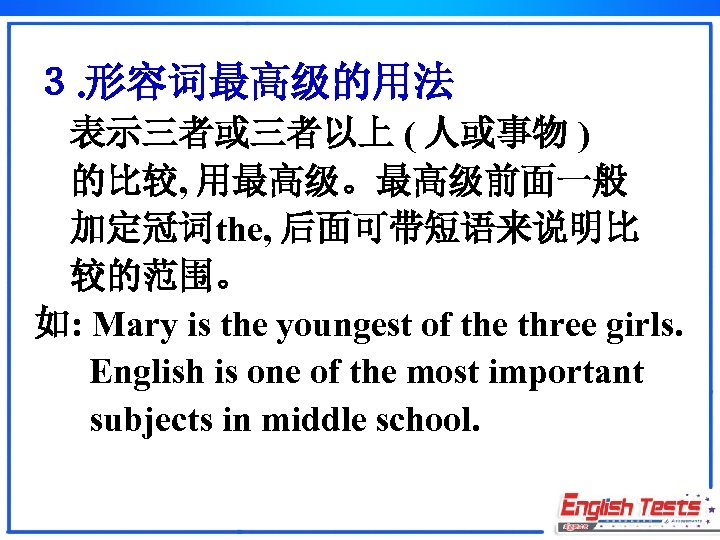 3 .形容词最高级的用法

表示三者或三者以上 ( 人或事物 ) 的比较, 用最高级。最高级前面一般加定冠词the, 后面可带短语来说明比较的范围。

如: Mary is the youngest of the three girls.
English is one of the most important subjects in middle school.

English Tests